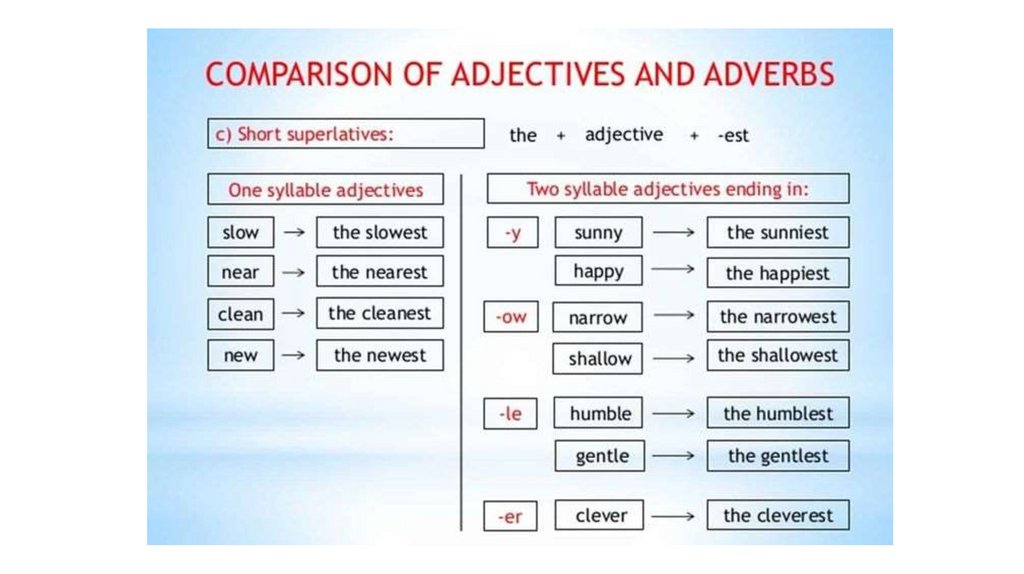 COMPARISON OF ADJECTIVES AND ADVERBS

c) Short superlatives: the + adjective + -est

One syllable adjectives

slow → the slowest
near → the nearest
clean → the cleanest
new → the newest

Two syllable adjectives ending in:

-y sunny → the sunniest
happy → the happiest

-ow narrow → the narrowest
shallow → the shallowest

-le humble → the humblest
gentle → the gentlest

-er clever → the cleverest